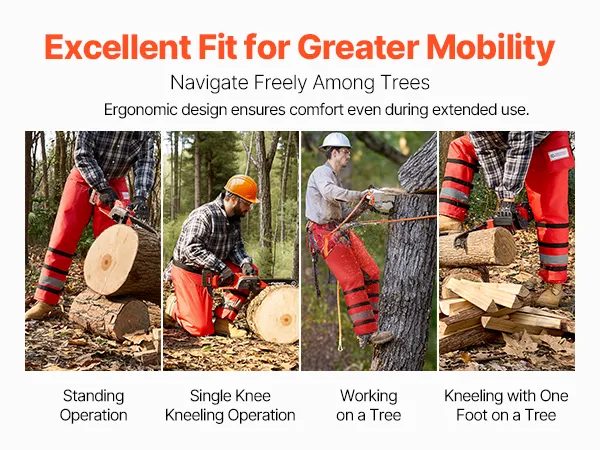 Excellent Fit for Greater Mobility

Navigate Freely Among Trees

Ergonomic design ensures comfort even during extended use.

Standing Operation

Single Knee Kneeling Operation

Working on a Tree

Kneeling with One Foot on a Tree